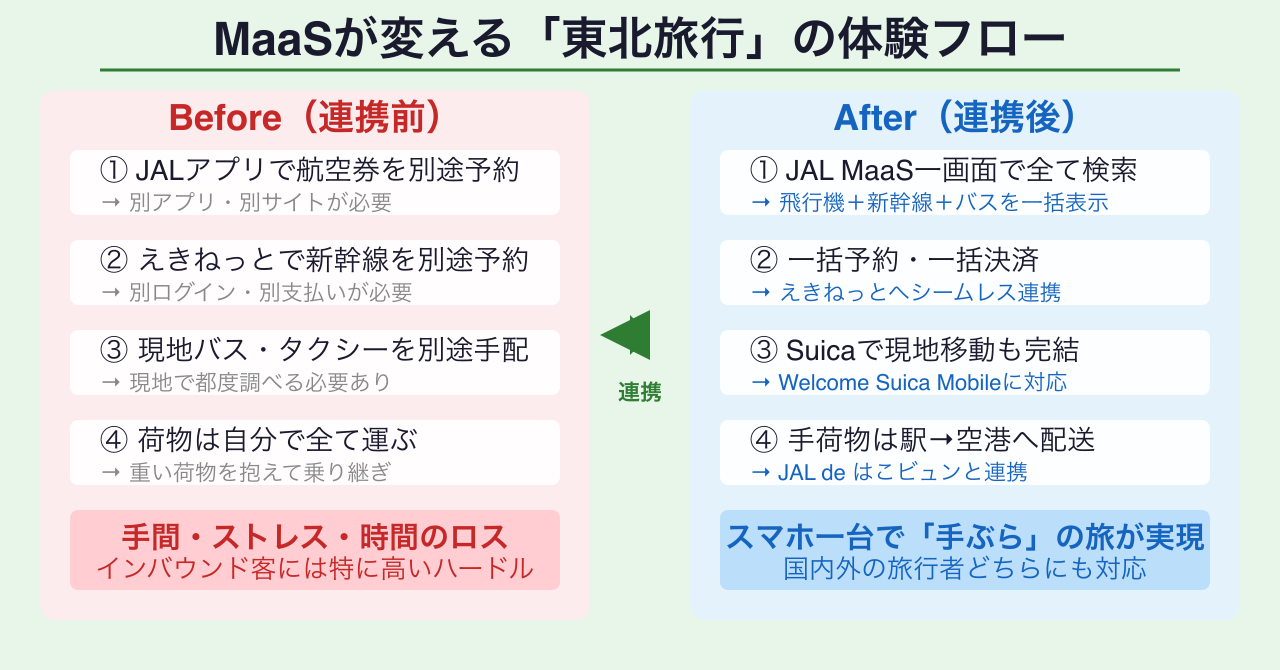 MaaSが変える「東北旅行」の体験フロー

Before（連携前）

① JALアプリで航空券を別途予約
→ 別アプリ・別サイトが必要

② えきねっとで新幹線を別途予約
→ 別ログイン・別支払いが必要

③ 現地バス・タクシーを別途手配
→ 現地で都度調べる必要あり

④ 荷物は自分で全て運ぶ
→ 重い荷物を抱えて乗り継ぎ

手間・ストレス・時間のロス
インバウンド客には特に高いハードル

連携

After（連携後）

① JAL MaaS一画面で全て検索
→ 飛行機＋新幹線＋バスを一括表示

② 一括予約・一括決済
→ えきねっとへシームレス連携

③ Suicaで現地移動も完結
→ Welcome Suica Mobileに対応

④ 手荷物は駅→空港へ配送
→ JAL de はこビュンと連携

スマホ一台で「手ぶら」の旅が実現
国内外の旅行者どちらにも対応